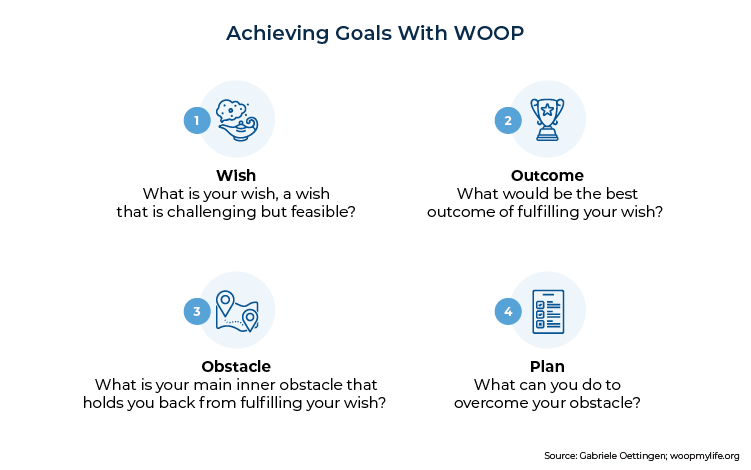 Achieving Goals With WOOP

1

Wish
What is your wish, a wish that is challenging but feasible?

2

Outcome
What would be the best outcome of fulfilling your wish?

3

Obstacle
What is your main inner obstacle that holds you back from fulfilling your wish?

4

Plan
What can you do to overcome your obstacle?

Source: Gabriele Oettingen; woopmylife.org